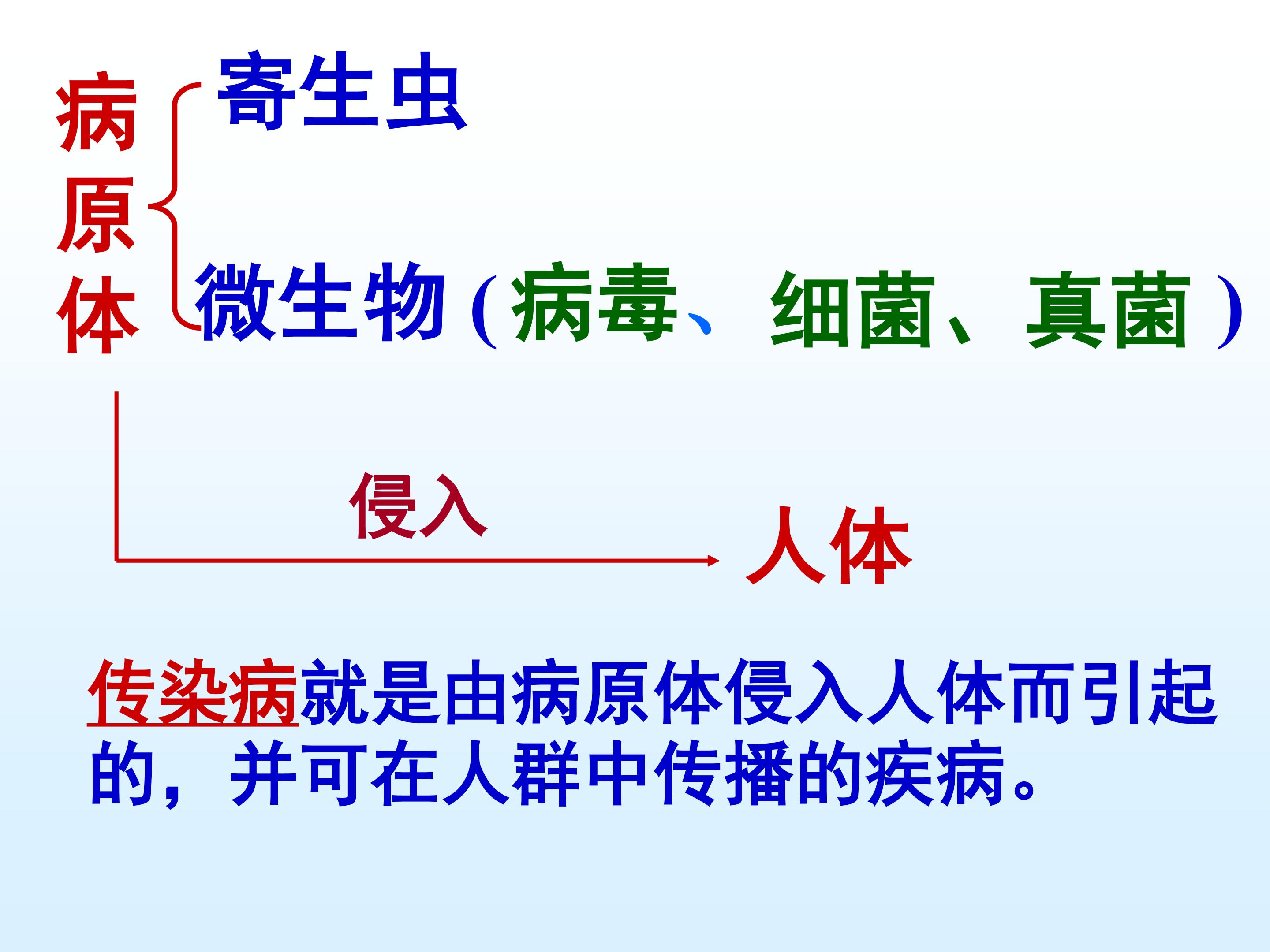 病原体

寄生虫

微生物（病毒、细菌、真菌）

侵入

人体

传染病就是由病原体侵入人体而引起的，并可在人群中传播的疾病。